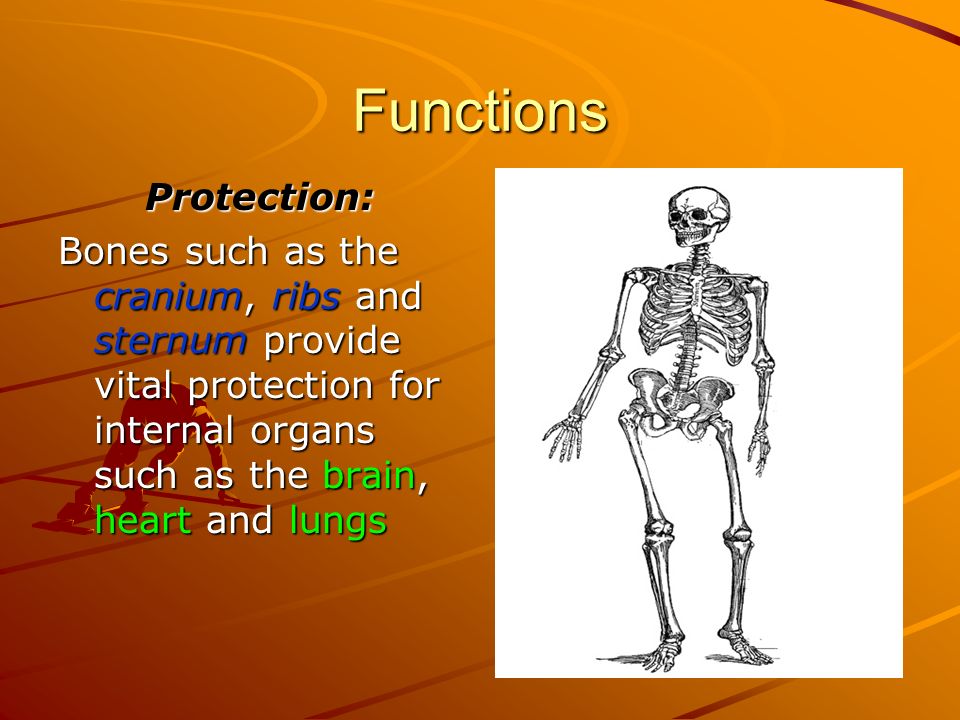 Functions

Protection:

Bones such as the cranium, ribs and sternum provide vital protection for internal organs such as the brain, heart and lungs